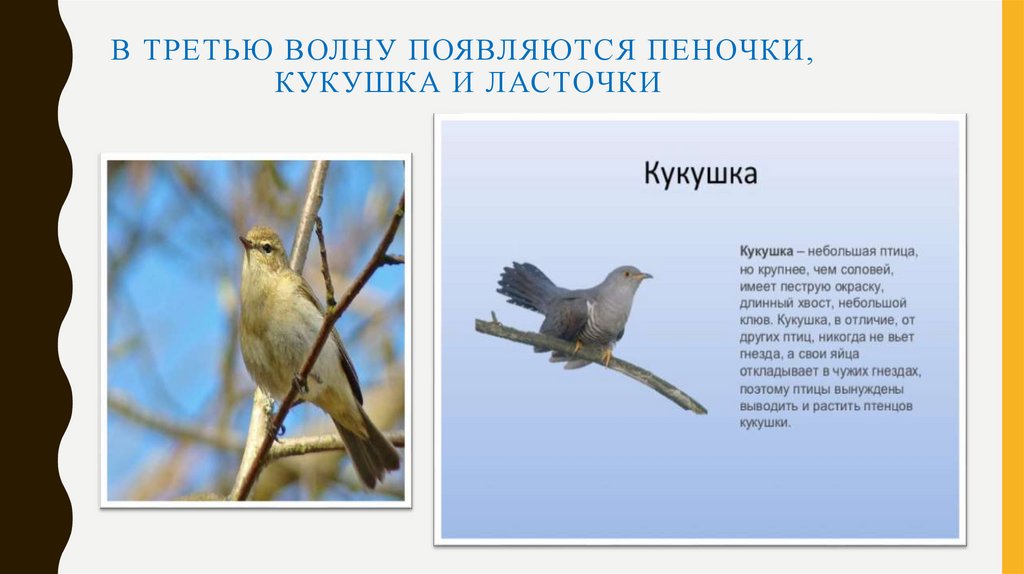 В ТРЕТЬЮ ВОЛНУ ПОЯВЛЯЮТСЯ ПЕНОЧКИ, КУКУШКА И ЛАСТОЧКИ

Кукушка

Кукушка – небольшая птица, но крупнее, чем соловей, имеет пеструю окраску, длинный хвост, небольшой клюв. Кукушка, в отличие, от других птиц, никогда не вьет гнезда, а свои яйца откладывает в чужих гнездах, поэтому птицы вынуждены выводить и растить птенцов кукушки.